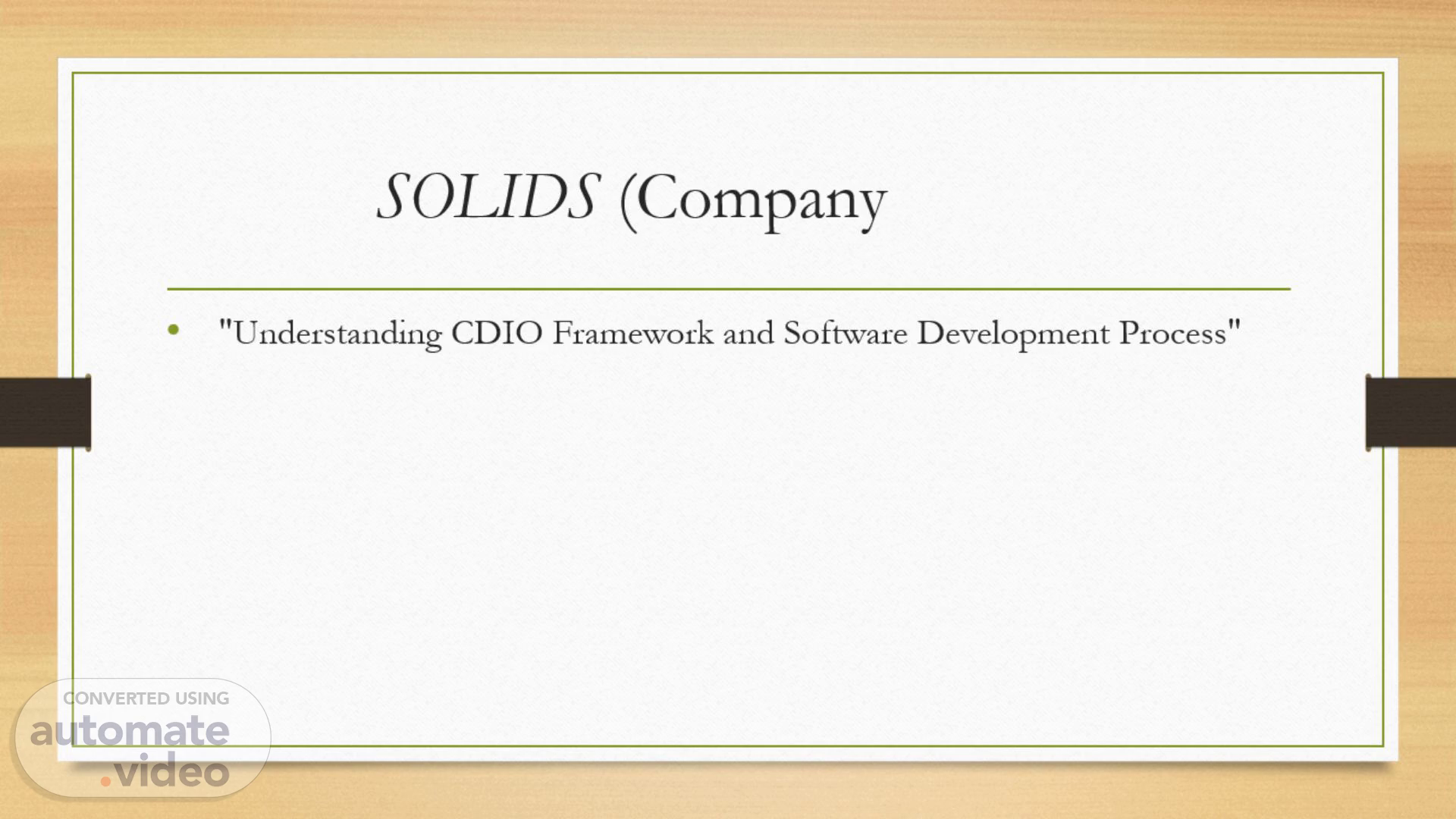 SOLIDS (Company

• "Understanding CDIO Framework and Software Development Process"

CONVERTED USING
automate
.video